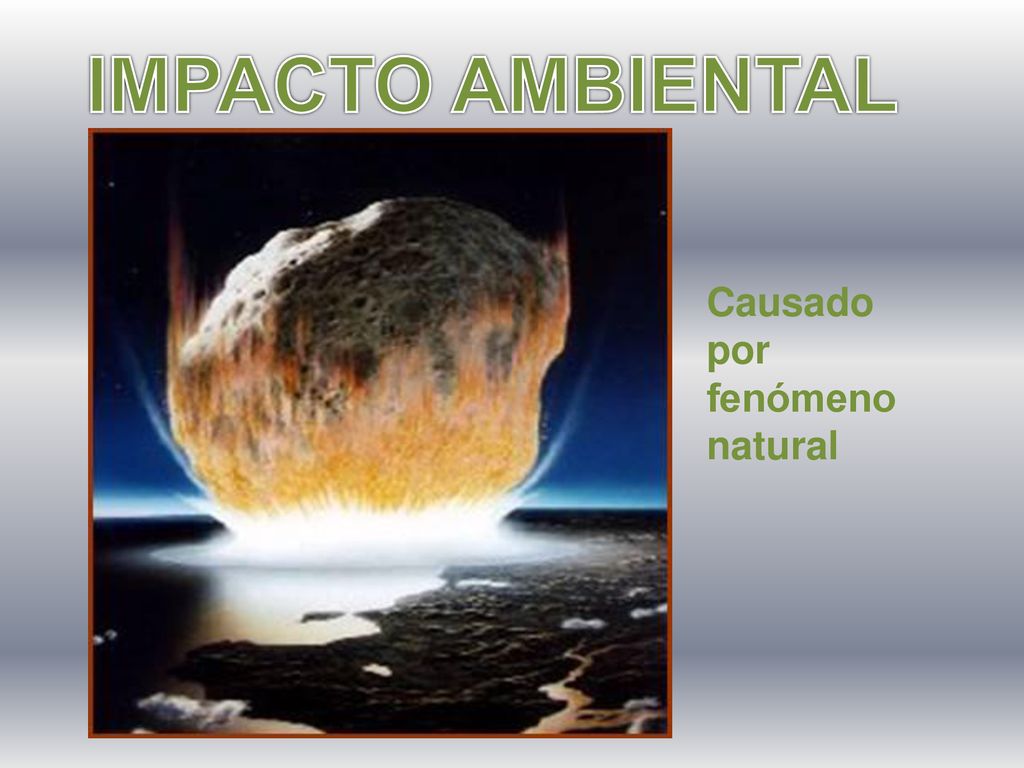 IMPACTO AMBIENTAL

Causado por fenómeno natural